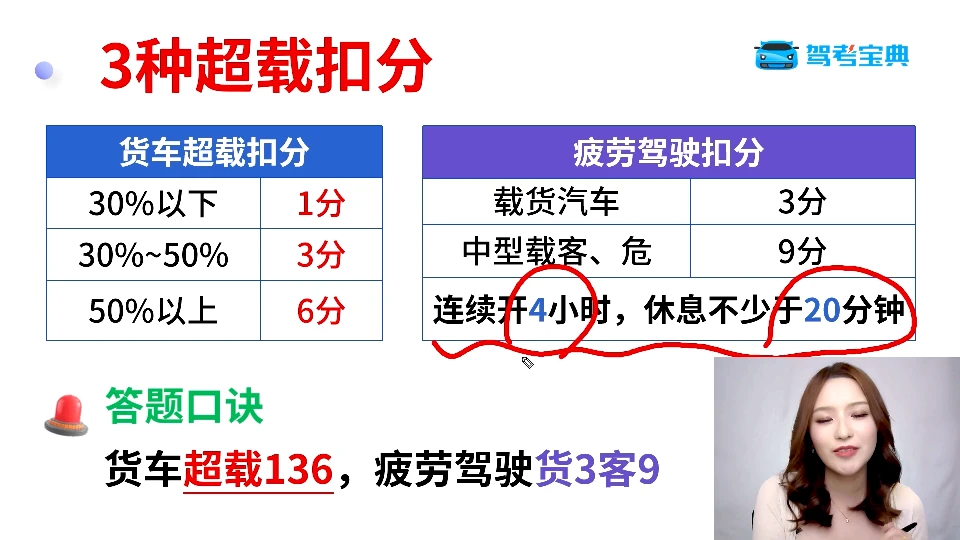 3种超载扣分

驾考宝典

| 货车超载扣分 | |
|---|---|
| 30%以下 | 1分 |
| 30%~50% | 3分 |
| 50%以上 | 6分 |

| 疲劳驾驶扣分 | |
|---|---|
| 载货汽车 | 3分 |
| 中型载客、危 | 9分 |
| 连续开4小时，休息不少于20分钟 | |

答题口诀

货车超载136，疲劳驾驶货3客9